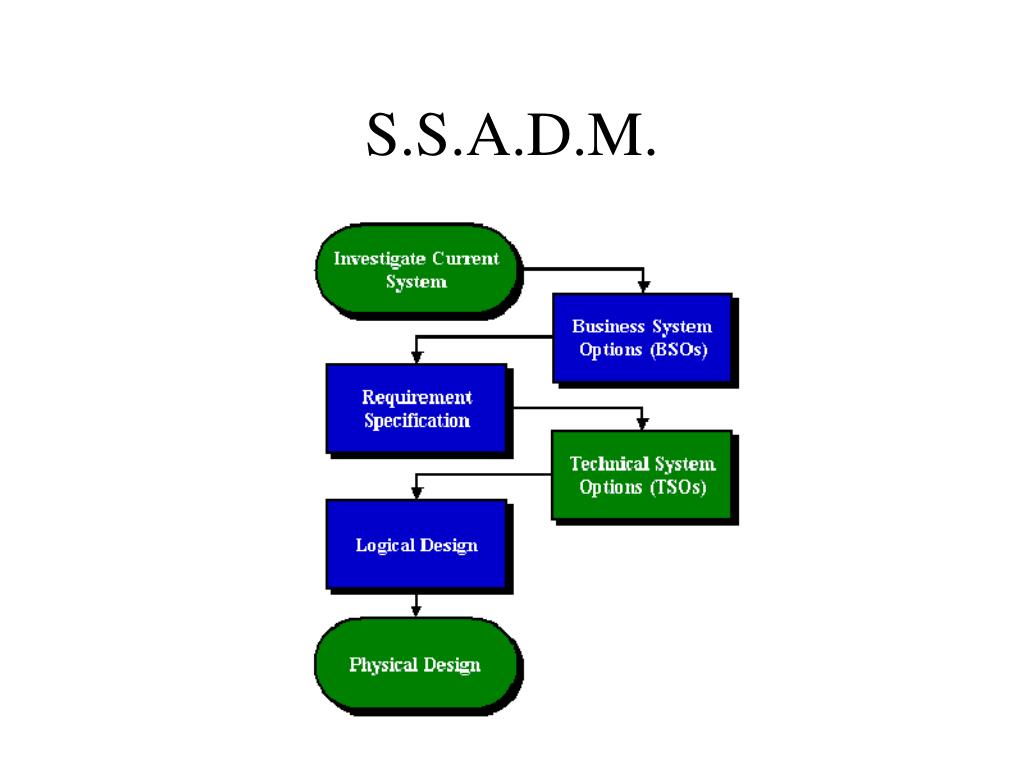 S.S.A.D.M.

Investigate Current System

Business System Options (BSOs)

Requirement Specification

Technical System Options (TSOs)

Logical Design

Physical Design